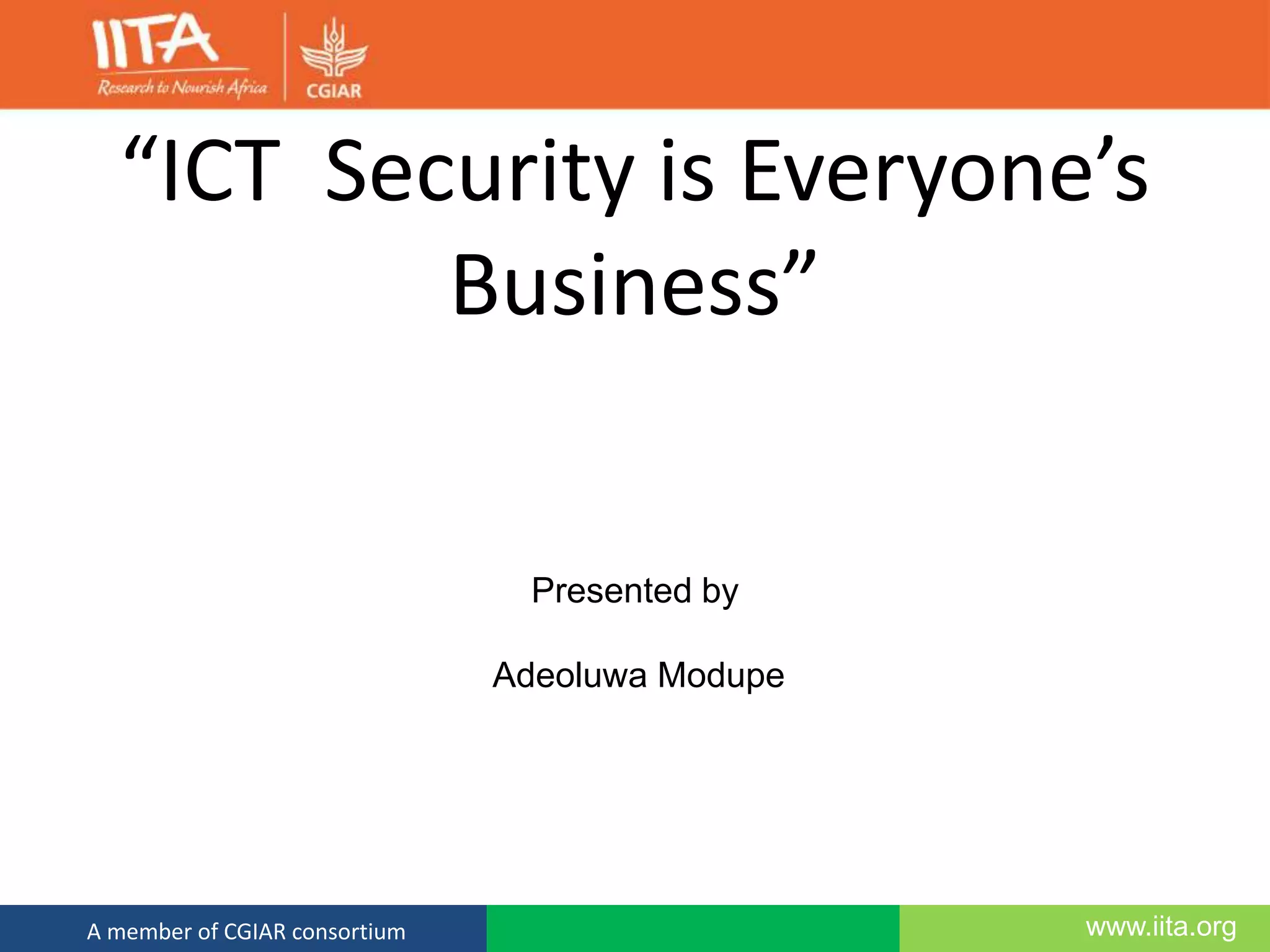 IITA
Research to Nourish Africa

CGIAR

“ICT Security is Everyone’s Business”

Presented by

Adeoluwa Modupe

A member of CGIAR consortium

www.iita.org